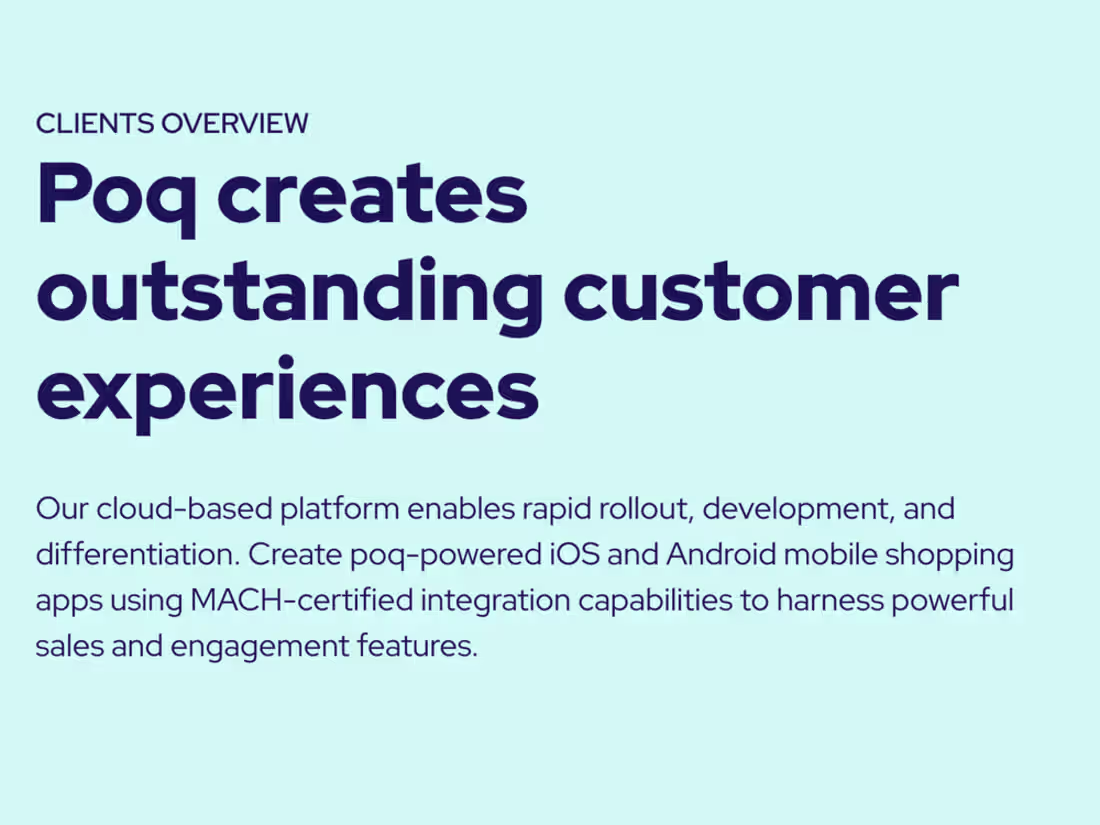 CLIENTS OVERVIEW

Poq creates outstanding customer experiences

Our cloud-based platform enables rapid rollout, development, and differentiation. Create poq-powered iOS and Android mobile shopping apps using MACH-certified integration capabilities to harness powerful sales and engagement features.